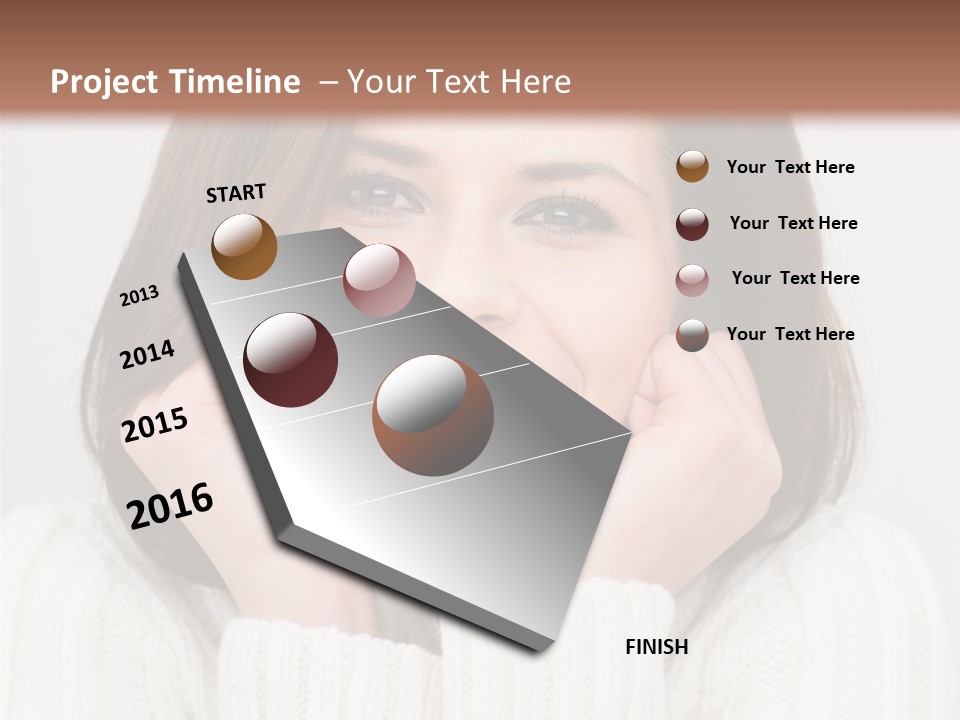 Project Timeline – Your Text Here

START

2013

2014

2015

2016

FINISH

Your Text Here

Your Text Here

Your Text Here

Your Text Here